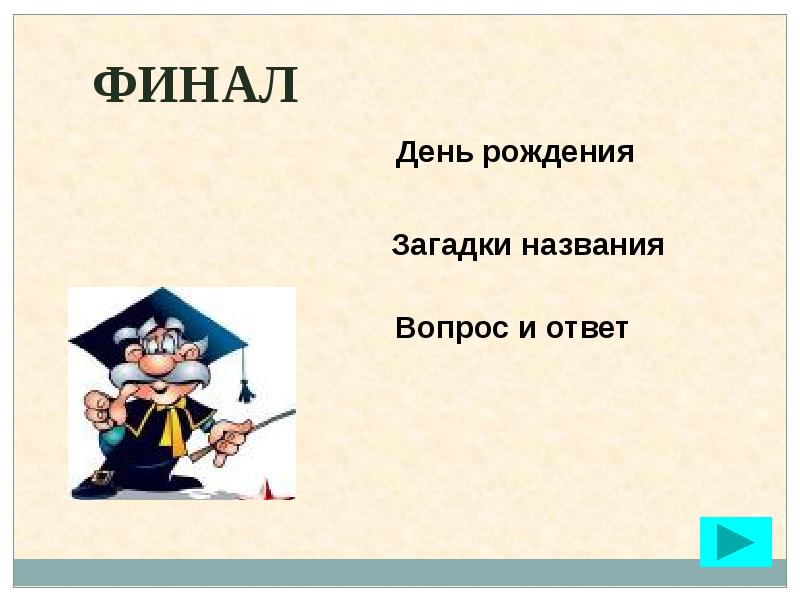 ФИНАЛ

День рождения

Загадки названия

Вопрос и ответ